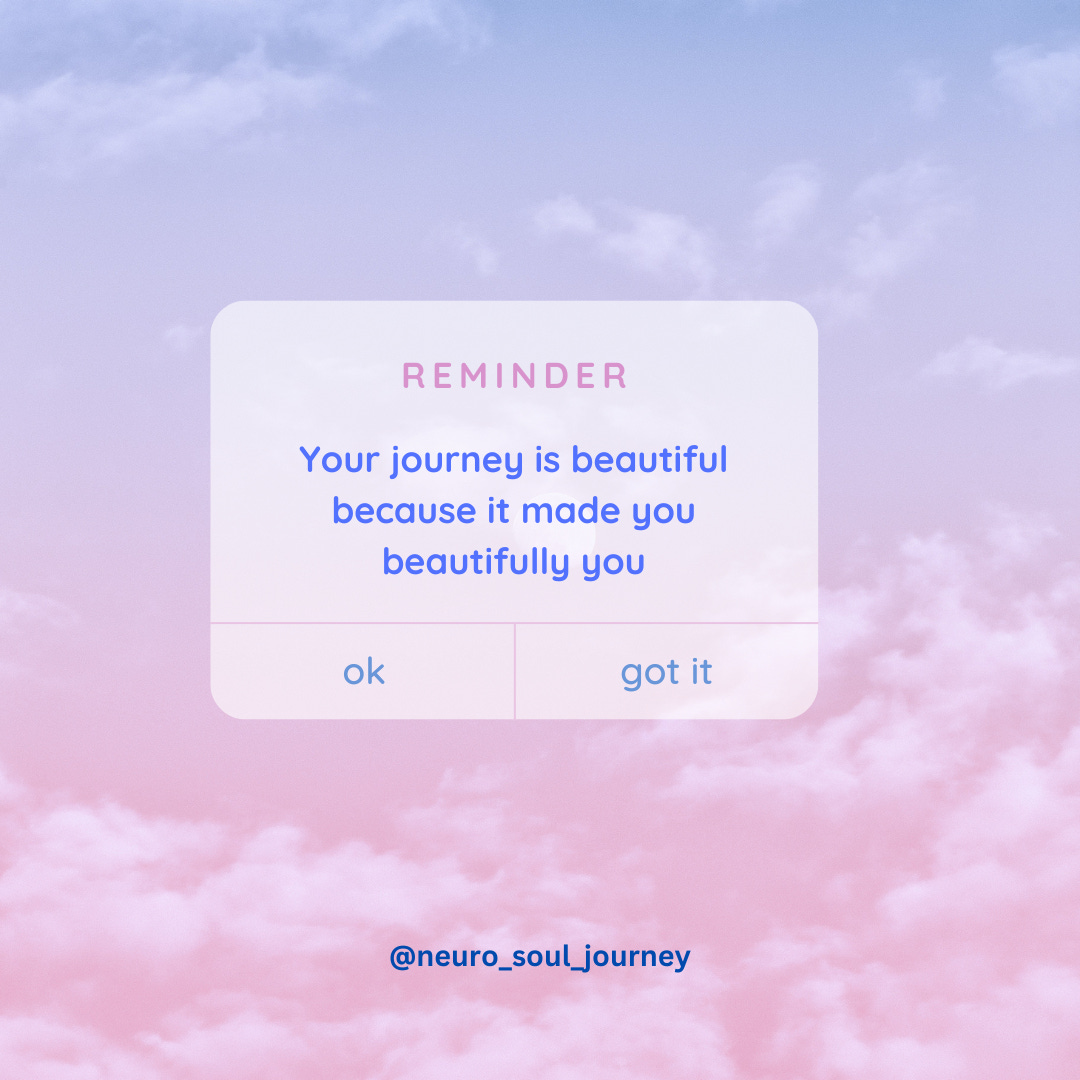 REMINDER

Your journey is beautiful because it made you beautifully you

ok

got it

@neuro_soul_journey